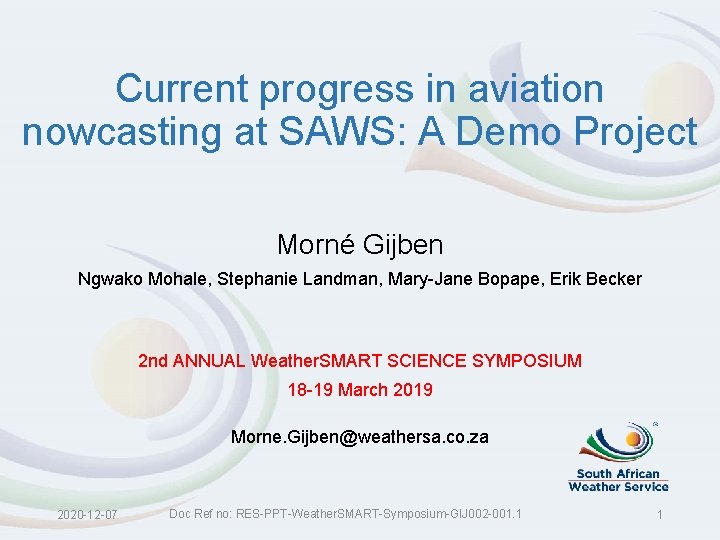 Current progress in aviation nowcasting at SAWS: A Demo Project

Morné Gijben

Ngwako Mohale, Stephanie Landman, Mary-Jane Bopape, Erik Becker

2nd ANNUAL WeatherSMART SCIENCE SYMPOSIUM

18-19 March 2019

Morne.Gijben@weathersa.co.za

South African Weather Service

2020-12-07

Doc Ref no: RES-PPT-WeatherSMART-Symposium-GIJ002-001.1

1